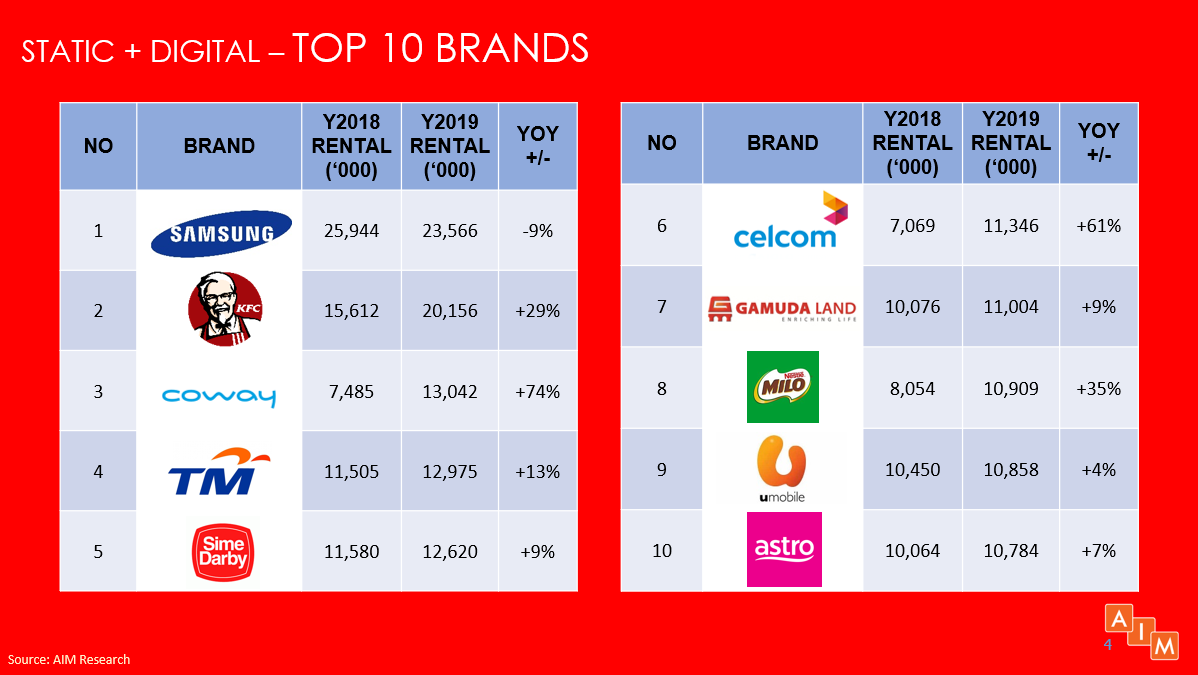 STATIC + DIGITAL – TOP 10 BRANDS

| NO | BRAND | Y2018 RENTAL ('000) | Y2019 RENTAL ('000) | YOY +/- |
|---|---|---|---|---|
| 1 | SAMSUNG | 25,944 | 23,566 | -9% |
| 2 | KFC | 15,612 | 20,156 | +29% |
| 3 | coway | 7,485 | 13,042 | +74% |
| 4 | TM | 11,505 | 12,975 | +13% |
| 5 | Sime Darby | 11,580 | 12,620 | +9% |

| NO | BRAND | Y2018 RENTAL ('000) | Y2019 RENTAL ('000) | YOY +/- |
|---|---|---|---|---|
| 6 | celcom | 7,069 | 11,346 | +61% |
| 7 | GAMUDA LAND ENRICHING LIFE | 10,076 | 11,004 | +9% |
| 8 | Nestlé MILO | 8,054 | 10,909 | +35% |
| 9 | umobile | 10,450 | 10,858 | +4% |
| 10 | astro | 10,064 | 10,784 | +7% |

Source: AIM Research

4

AIM